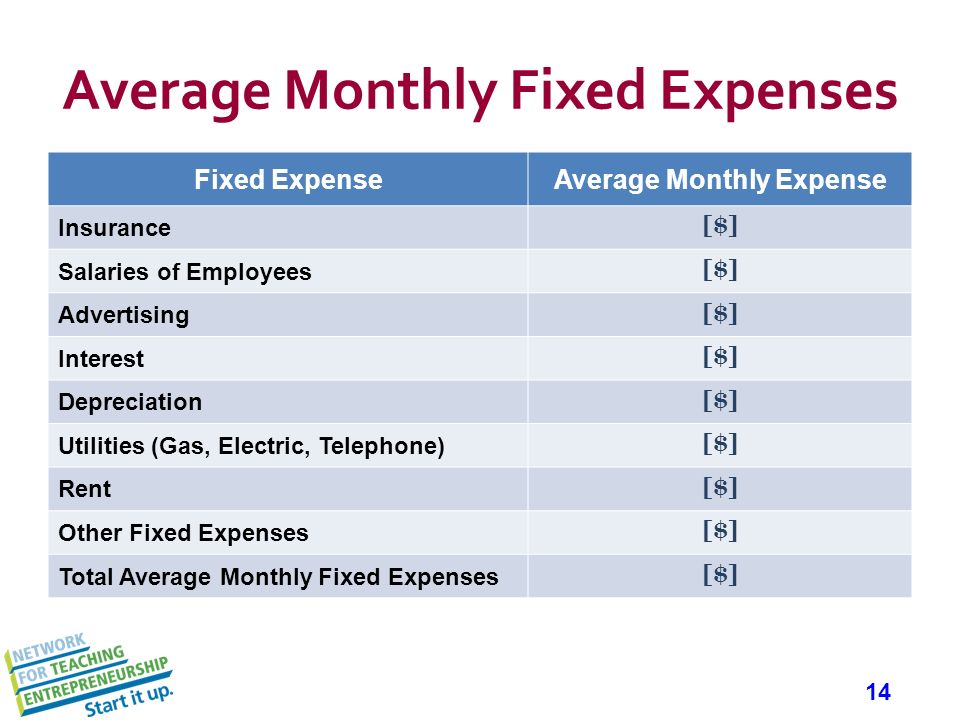 Average Monthly Fixed Expenses

| Fixed Expense | Average Monthly Expense |
|---|---|
| Insurance | [\$] |
| Salaries of Employees | [\$] |
| Advertising | [\$] |
| Interest | [\$] |
| Depreciation | [\$] |
| Utilities (Gas, Electric, Telephone) | [\$] |
| Rent | [\$] |
| Other Fixed Expenses | [\$] |
| Total Average Monthly Fixed Expenses | [\$] |

NETWORK FOR TEACHING ENTREPRENEURSHIP Start it up.

14